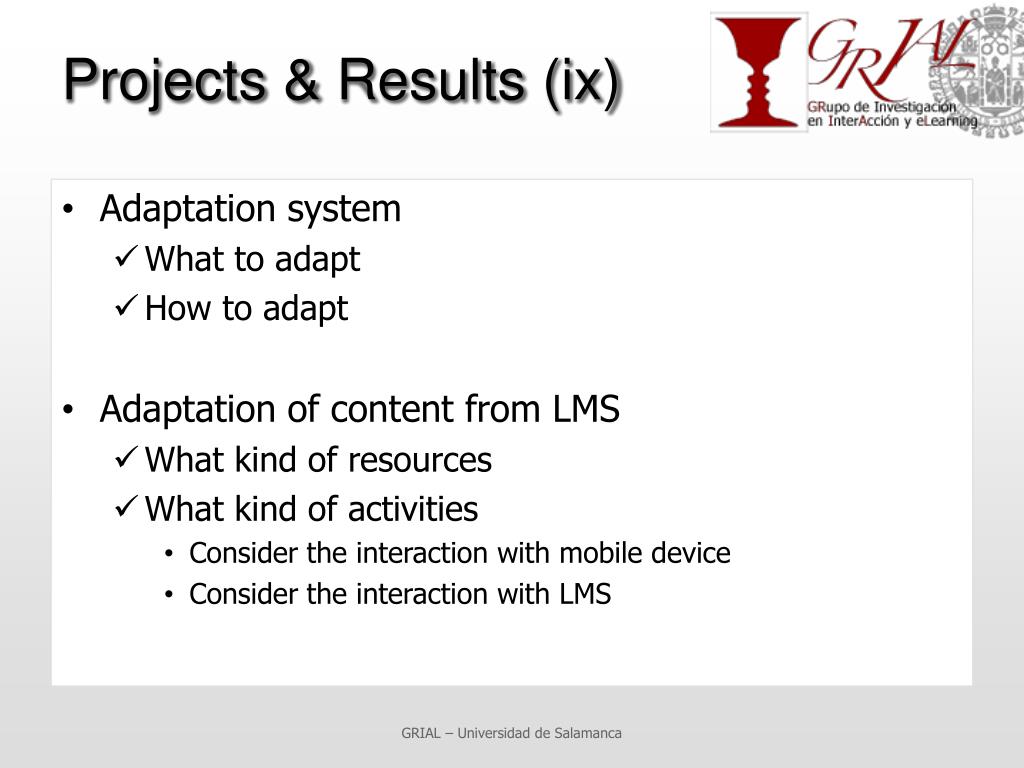 Projects & Results (ix)

GRIAL
GRupo de Investigación en InterAcción y eLearning

• Adaptation system
✓ What to adapt
✓ How to adapt

• Adaptation of content from LMS
✓ What kind of resources
✓ What kind of activities
• Consider the interaction with mobile device
• Consider the interaction with LMS

GRIAL – Universidad de Salamanca